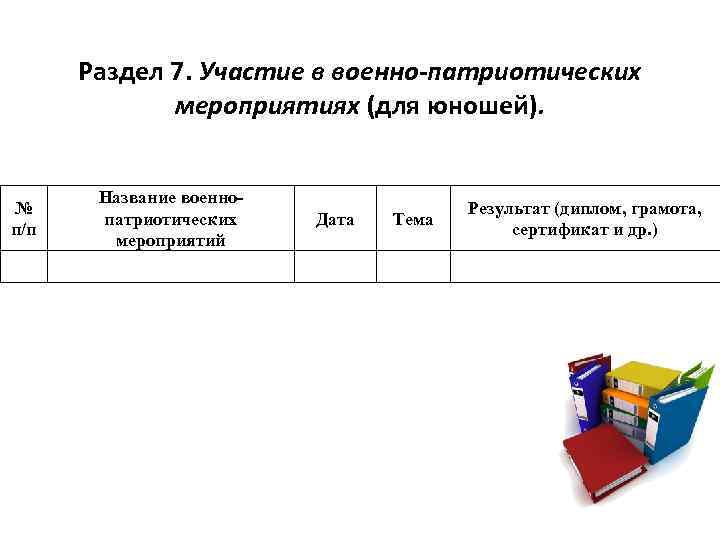 Раздел 7. Участие в военно-патриотических мероприятиях (для юношей).

| № п/п | Название военно-патриотических мероприятий | Дата | Тема | Результат (диплом, грамота, сертификат и др.) |
|---|---|---|---|---|
| | | | | |